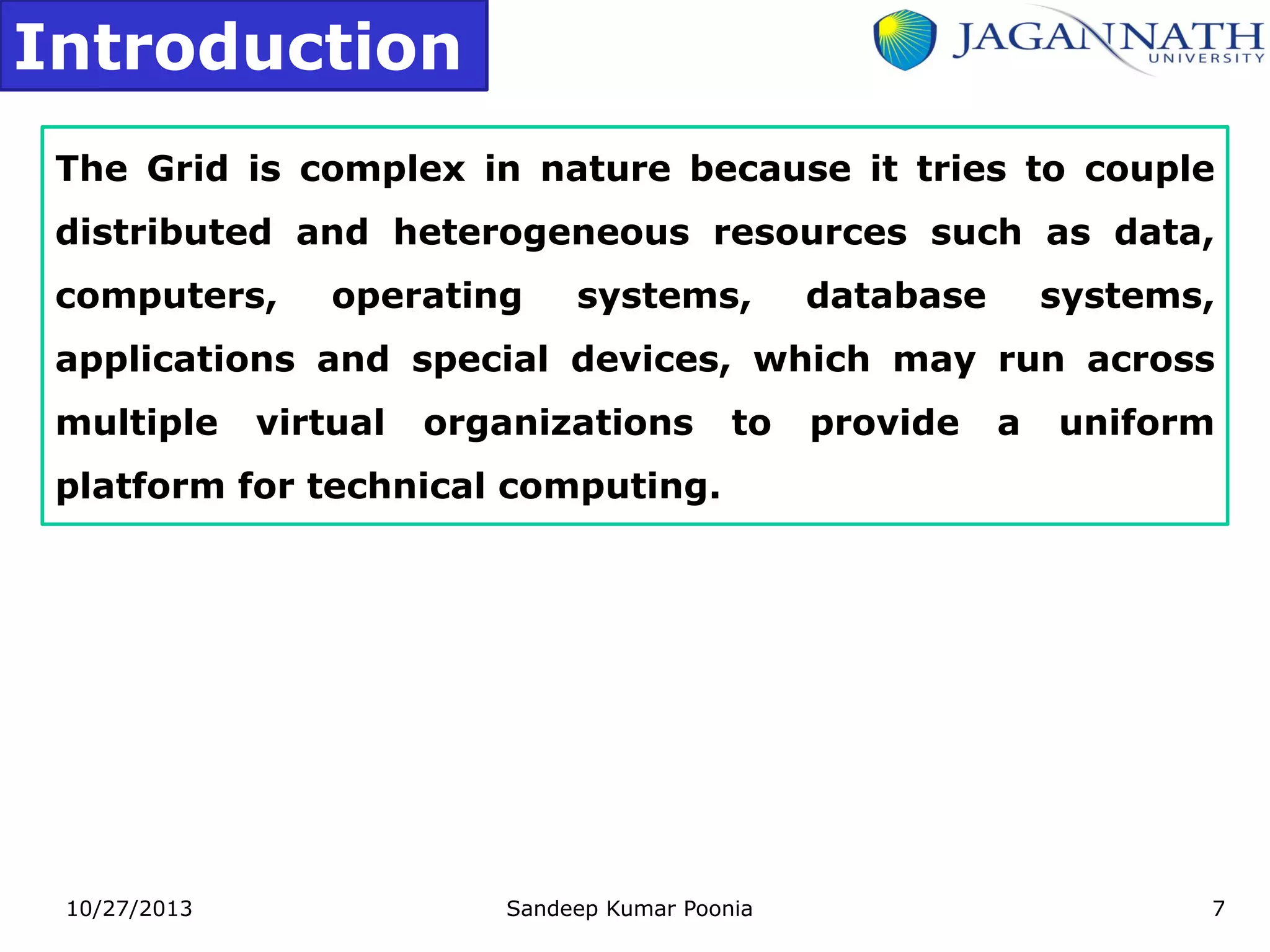 Introduction

JAGANNATH UNIVERSITY

The Grid is complex in nature because it tries to couple distributed and heterogeneous resources such as data, computers, operating systems, database systems, applications and special devices, which may run across multiple virtual organizations to provide a uniform platform for technical computing.

10/27/2013

Sandeep Kumar Poonia

7